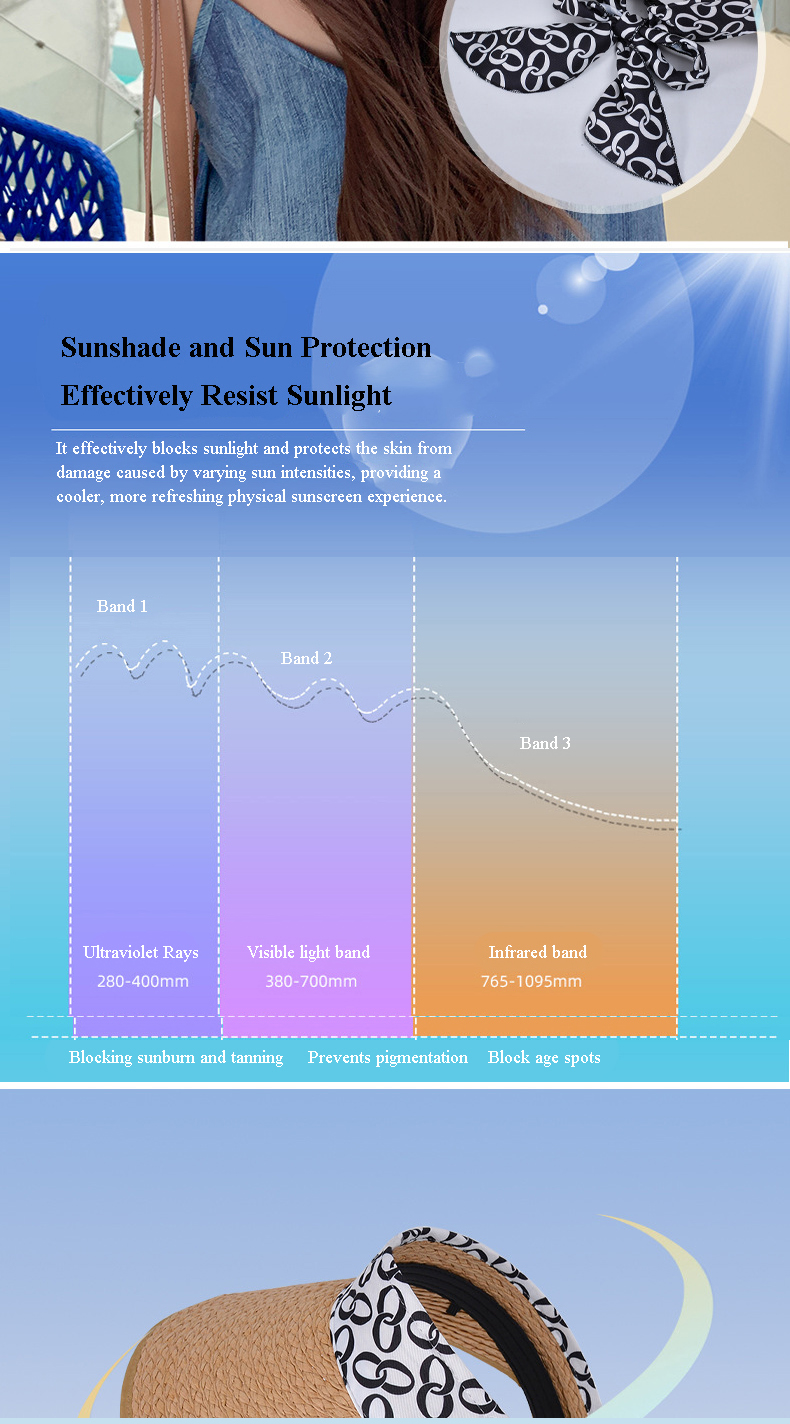 Sunshade and Sun Protection
Effectively Resist Sunlight

It effectively blocks sunlight and protects the skin from damage caused by varying sun intensities, providing a cooler, more refreshing physical sunscreen experience.

Band 1
Band 2
Band 3

Ultraviolet Rays
280-400mm

Visible light band
380-700mm

Infrared band
765-1095mm

Blocking sunburn and tanning
Prevents pigmentation
Block age spots